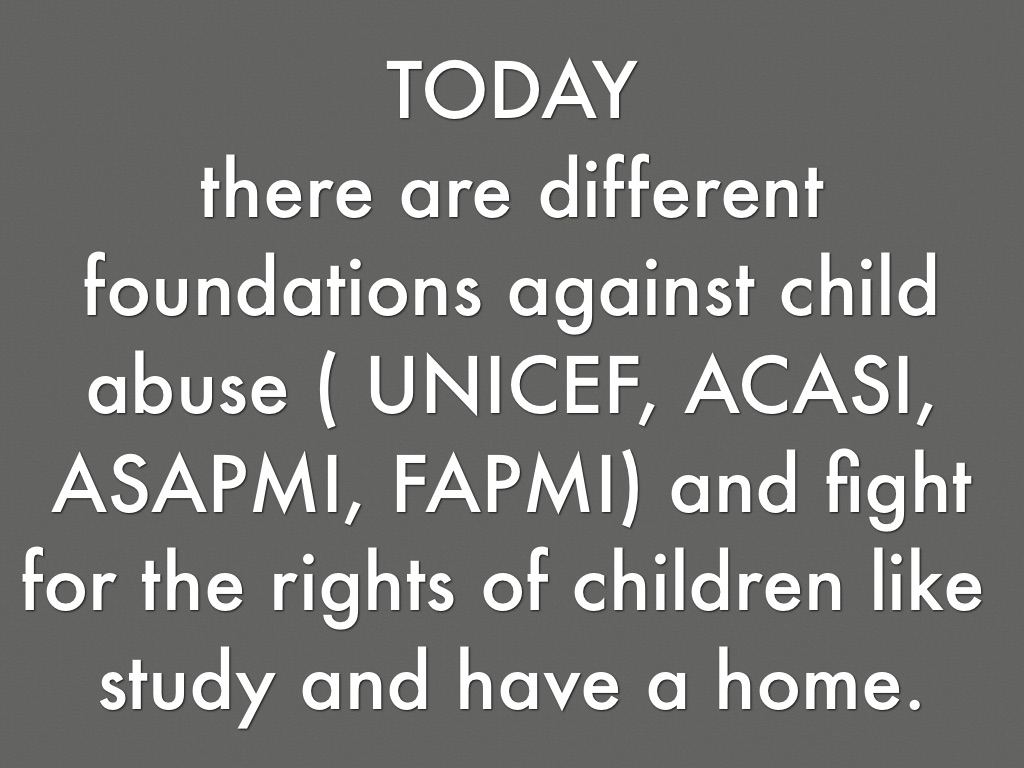 TODAY
there are different foundations against child abuse ( UNICEF, ACASI, ASAPMI, FAPMI) and fight for the rights of children like study and have a home.